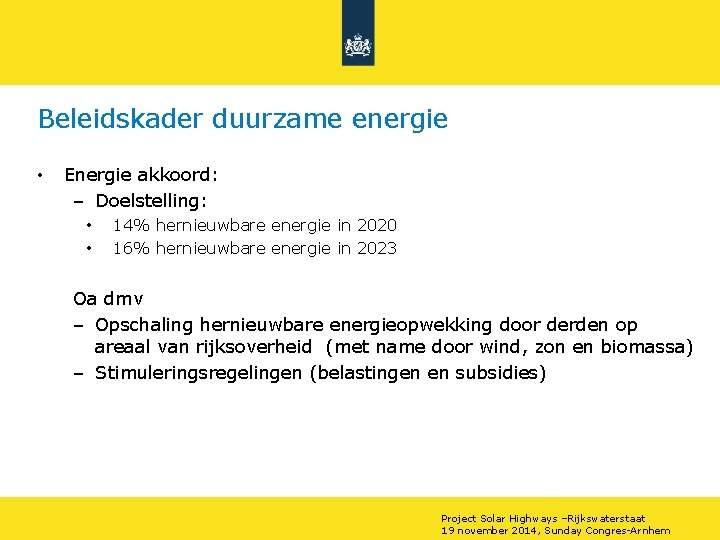 Beleidskader duurzame energie

• Energie akkoord:
– Doelstelling:
• 14% hernieuwbare energie in 2020
• 16% hernieuwbare energie in 2023

Oa dmv
– Opschaling hernieuwbare energieopwekking door derden op areaal van rijksoverheid (met name door wind, zon en biomassa)
– Stimuleringsregelingen (belastingen en subsidies)

Project Solar Highways –Rijkswaterstaat
19 november 2014, Sunday Congres-Arnhem